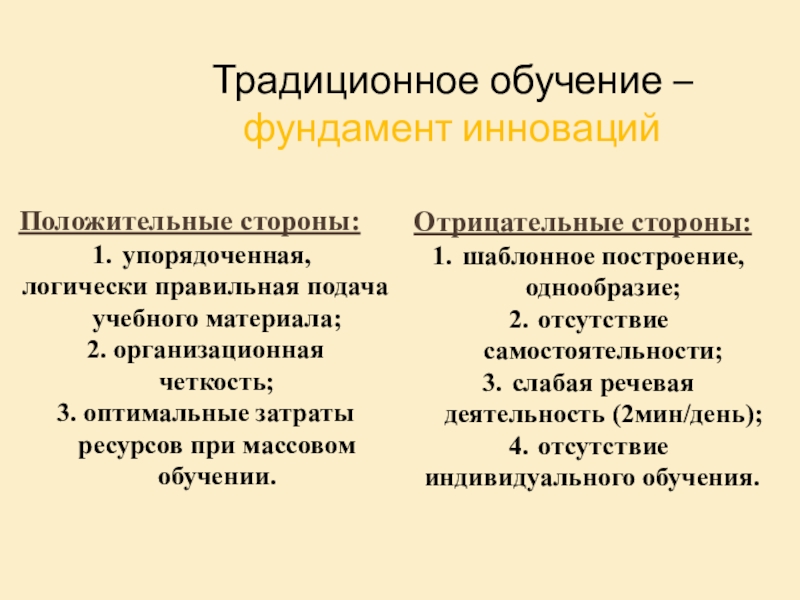 Традиционное обучение – фундамент инноваций

Положительные стороны:

1. упорядоченная, логически правильная подача учебного материала;
2. организационная четкость;
3. оптимальные затраты ресурсов при массовом обучении.

Отрицательные стороны:

1. шаблонное построение, однообразие;
2. отсутствие самостоятельности;
3. слабая речевая деятельность (2мин/день);
4. отсутствие индивидуального обучения.